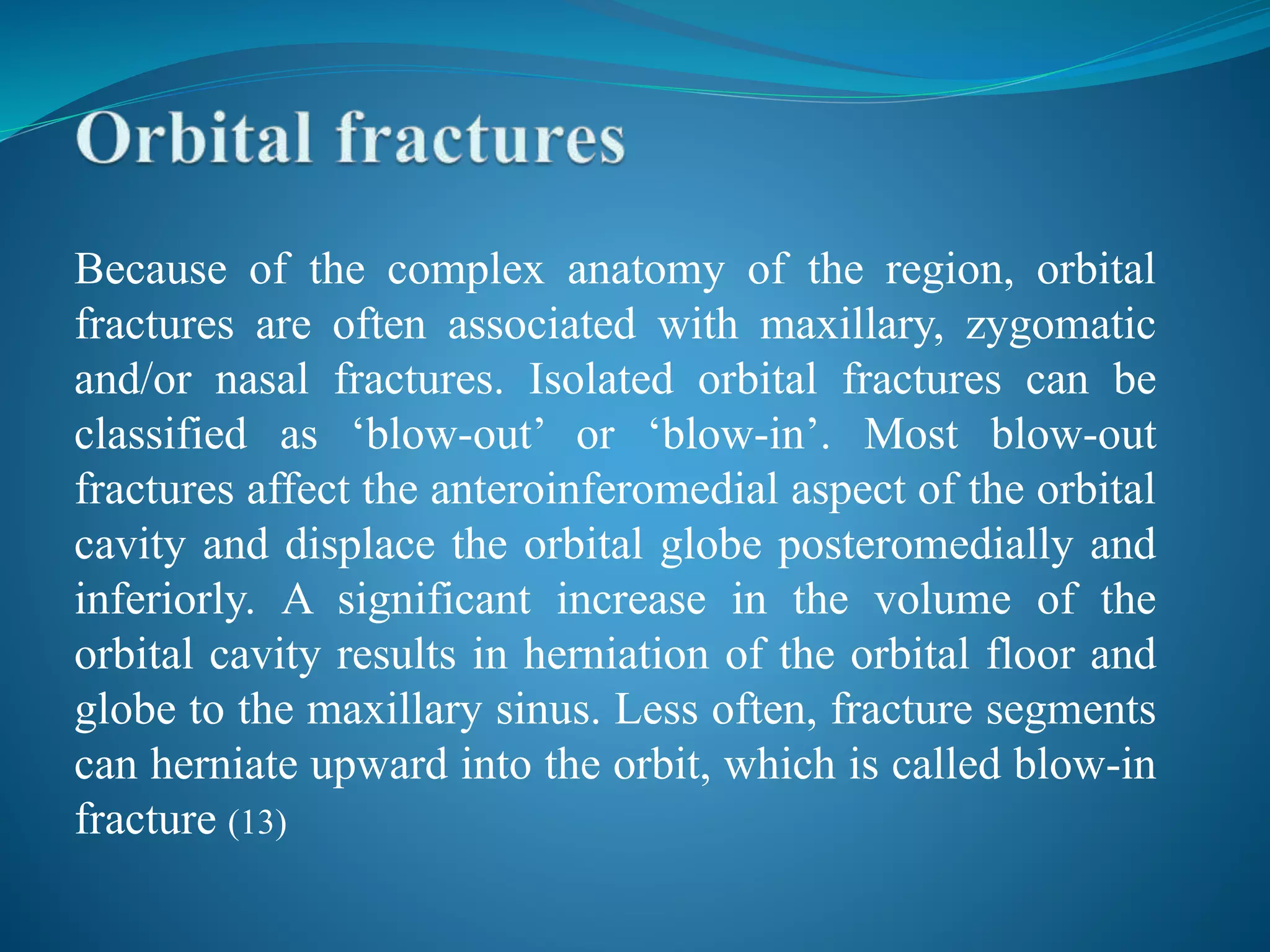 Orbital fractures

Because of the complex anatomy of the region, orbital fractures are often associated with maxillary, zygomatic and/or nasal fractures. Isolated orbital fractures can be classified as ‘blow-out’ or ‘blow-in’. Most blow-out fractures affect the anteroinferomedial aspect of the orbital cavity and displace the orbital globe posteromedially and inferiorly. A significant increase in the volume of the orbital cavity results in herniation of the orbital floor and globe to the maxillary sinus. Less often, fracture segments can herniate upward into the orbit, which is called blow-in fracture (13)